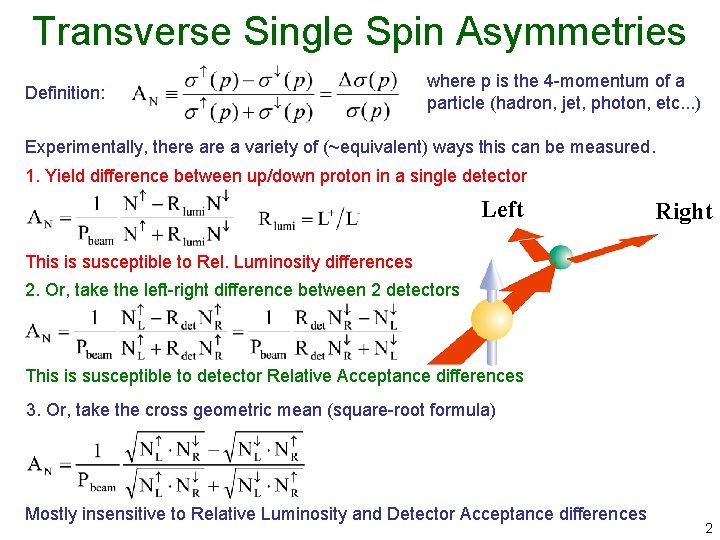 Transverse Single Spin Asymmetries

Definition: $A_N \equiv \frac{\sigma^{\uparrow}(p) - \sigma^{\downarrow}(p)}{\sigma^{\uparrow}(p) + \sigma^{\downarrow}(p)} = \frac{\Delta\sigma(p)}{\sigma(p)}$ where p is the 4-momentum of a particle (hadron, jet, photon, etc...)

Experimentally, there are a variety of (~equivalent) ways this can be measured.

1. Yield difference between up/down proton in a single detector

$A_N = \frac{1}{P_{beam}} \frac{N^{\uparrow} - R_{lumi}N^{\downarrow}}{N^{\uparrow} + R_{lumi}N^{\downarrow}}$ $R_{lumi} = L^{+}/L^{-}$

Left

Right

This is susceptible to Rel. Luminosity differences

2. Or, take the left-right difference between 2 detectors

$A_N = \frac{1}{P_{beam}} \frac{N_L^{\uparrow} - R_{det}N_R^{\uparrow}}{N_L^{\uparrow} + R_{det}N_R^{\uparrow}} = \frac{1}{P_{beam}} \frac{R_{det}N_R^{\downarrow} - N_L^{\downarrow}}{R_{det}N_R^{\downarrow} + N_L^{\downarrow}}$

This is susceptible to detector Relative Acceptance differences

3. Or, take the cross geometric mean (square-root formula)

$A_N = \frac{1}{P_{beam}} \frac{\sqrt{N_L^{\uparrow} \cdot N_R^{\downarrow}} - \sqrt{N_L^{\downarrow} \cdot N_R^{\uparrow}}}{\sqrt{N_L^{\uparrow} \cdot N_R^{\downarrow}} + \sqrt{N_L^{\downarrow} \cdot N_R^{\uparrow}}}$

Mostly insensitive to Relative Luminosity and Detector Acceptance differences

2